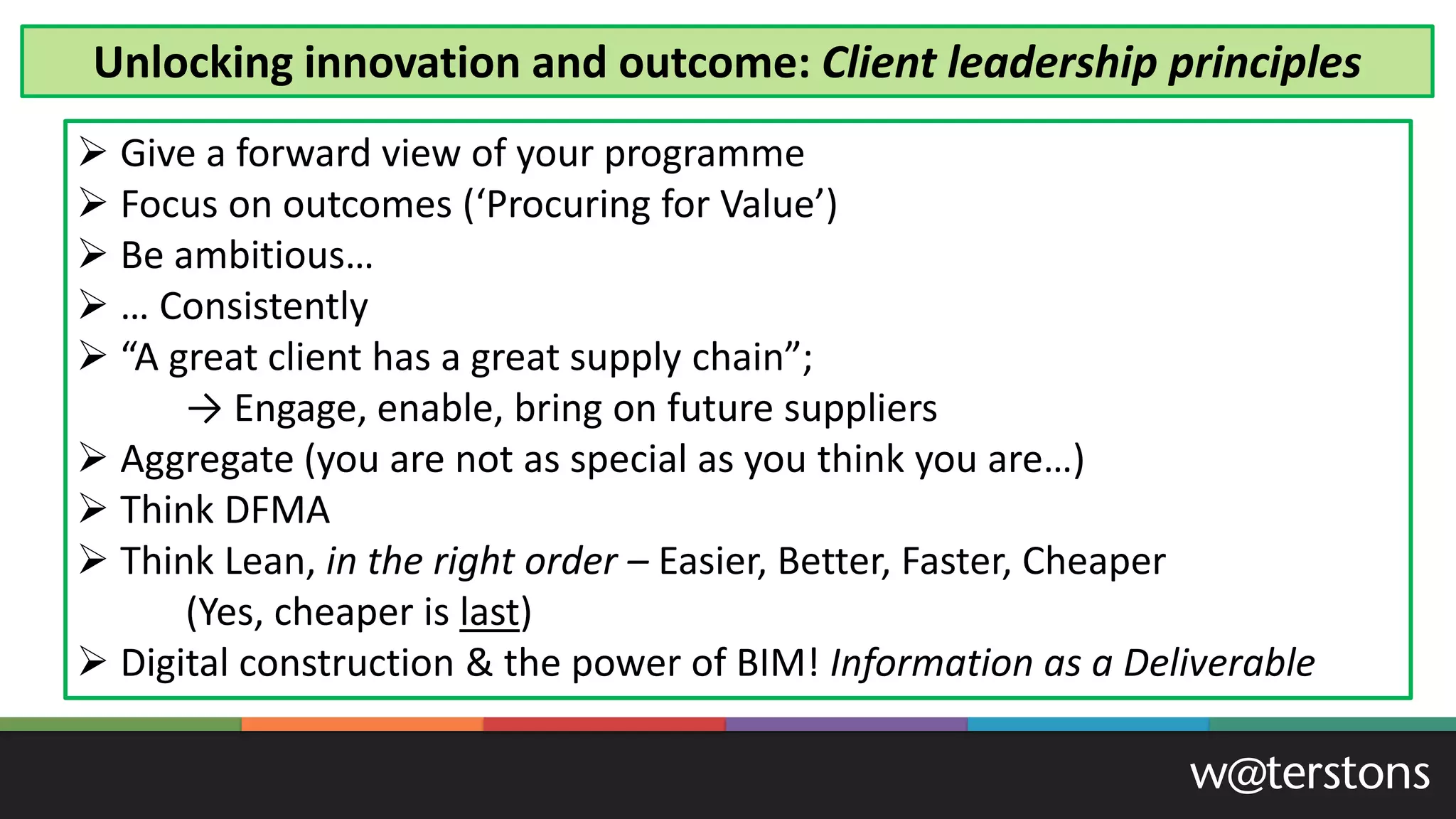 Unlocking innovation and outcome: Client leadership principles

➢ Give a forward view of your programme
➢ Focus on outcomes ('Procuring for Value')
➢ Be ambitious…
➢ … Consistently
➢ "A great client has a great supply chain";
→ Engage, enable, bring on future suppliers
➢ Aggregate (you are not as special as you think you are…)
➢ Think DFMA
➢ Think Lean, in the right order – Easier, Better, Faster, Cheaper
(Yes, cheaper is last)
➢ Digital construction & the power of BIM! Information as a Deliverable

w@terstons